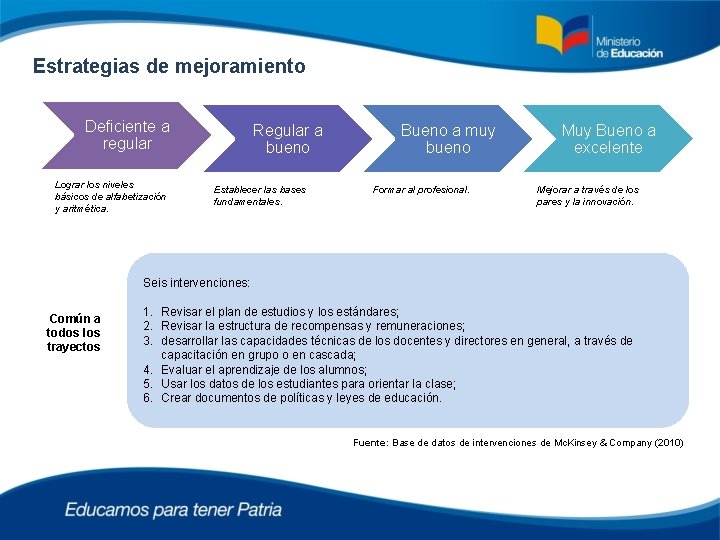 Ministerio de Educación

Estrategias de mejoramiento

Deficiente a regular

Regular a bueno

Bueno a muy bueno

Muy Bueno a excelente

Lograr los niveles básicos de alfabetización y aritmética.

Establecer las bases fundamentales.

Formar al profesional.

Mejorar a través de los pares y la innovación.

Común a todos los trayectos

Seis intervenciones:

1. Revisar el plan de estudios y los estándares;
2. Revisar la estructura de recompensas y remuneraciones;
3. desarrollar las capacidades técnicas de los docentes y directores en general, a través de capacitación en grupo o en cascada;
4. Evaluar el aprendizaje de los alumnos;
5. Usar los datos de los estudiantes para orientar la clase;
6. Crear documentos de políticas y leyes de educación.

Fuente: Base de datos de intervenciones de McKinsey & Company (2010)

Educamos para tener Patria